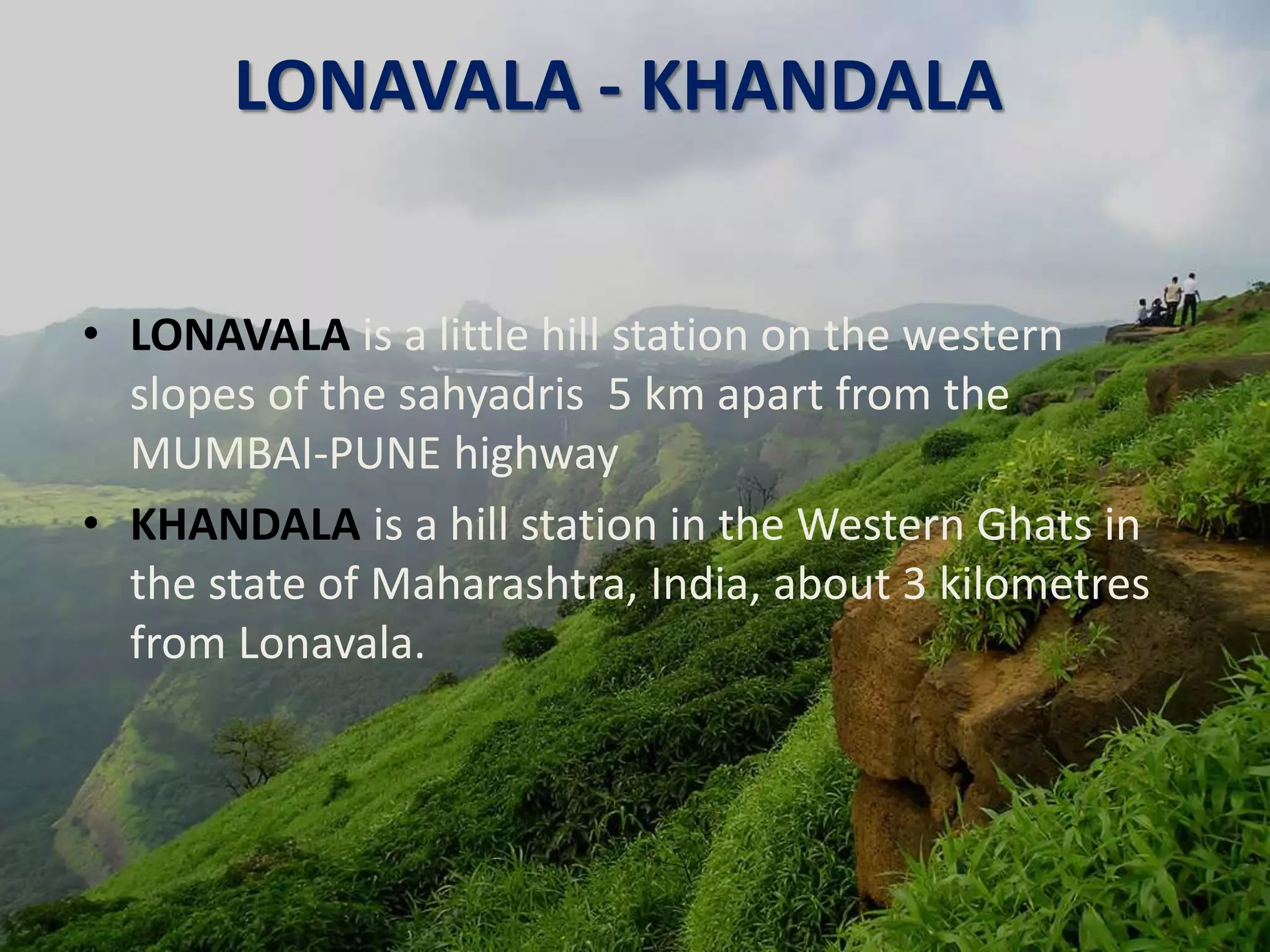 LONAVALA - KHANDALA

• LONAVALA is a little hill station on the western slopes of the sahyadris  5 km apart from the MUMBAI-PUNE highway

• KHANDALA is a hill station in the Western Ghats in the state of Maharashtra, India, about 3 kilometres from Lonavala.